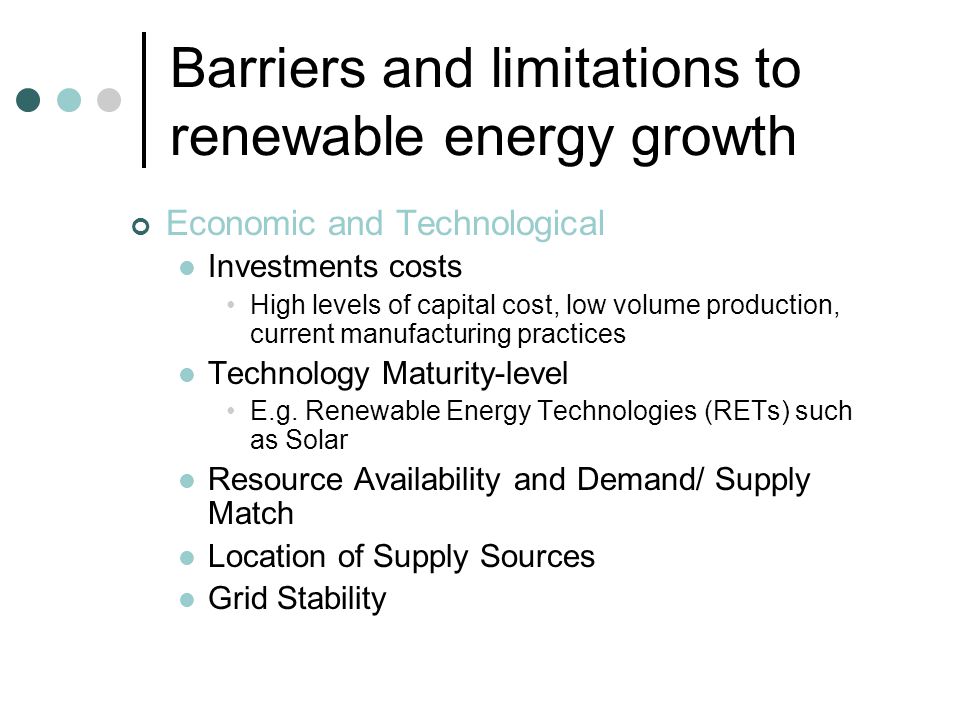 Barriers and limitations to renewable energy growth

Economic and Technological

Investments costs

High levels of capital cost, low volume production, current manufacturing practices

Technology Maturity-level

E.g. Renewable Energy Technologies (RETs) such as Solar

Resource Availability and Demand/ Supply Match

Location of Supply Sources

Grid Stability